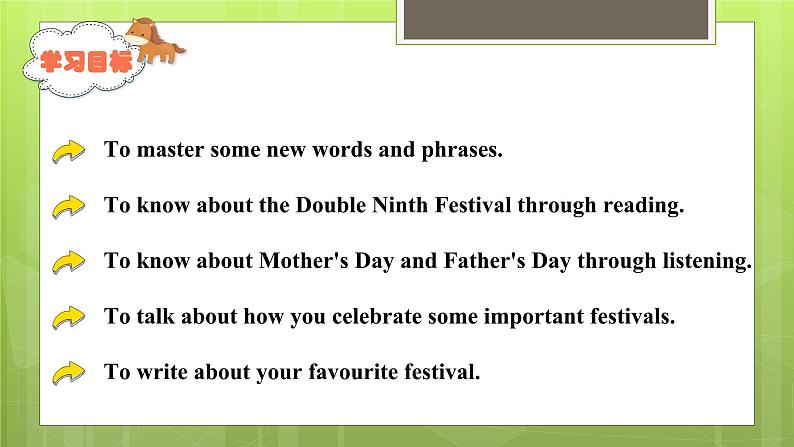 学习目标

To master some new words and phrases.

To know about the Double Ninth Festival through reading.

To know about Mother's Day and Father's Day through listening.

To talk about how you celebrate some important festivals.

To write about your favourite festival.